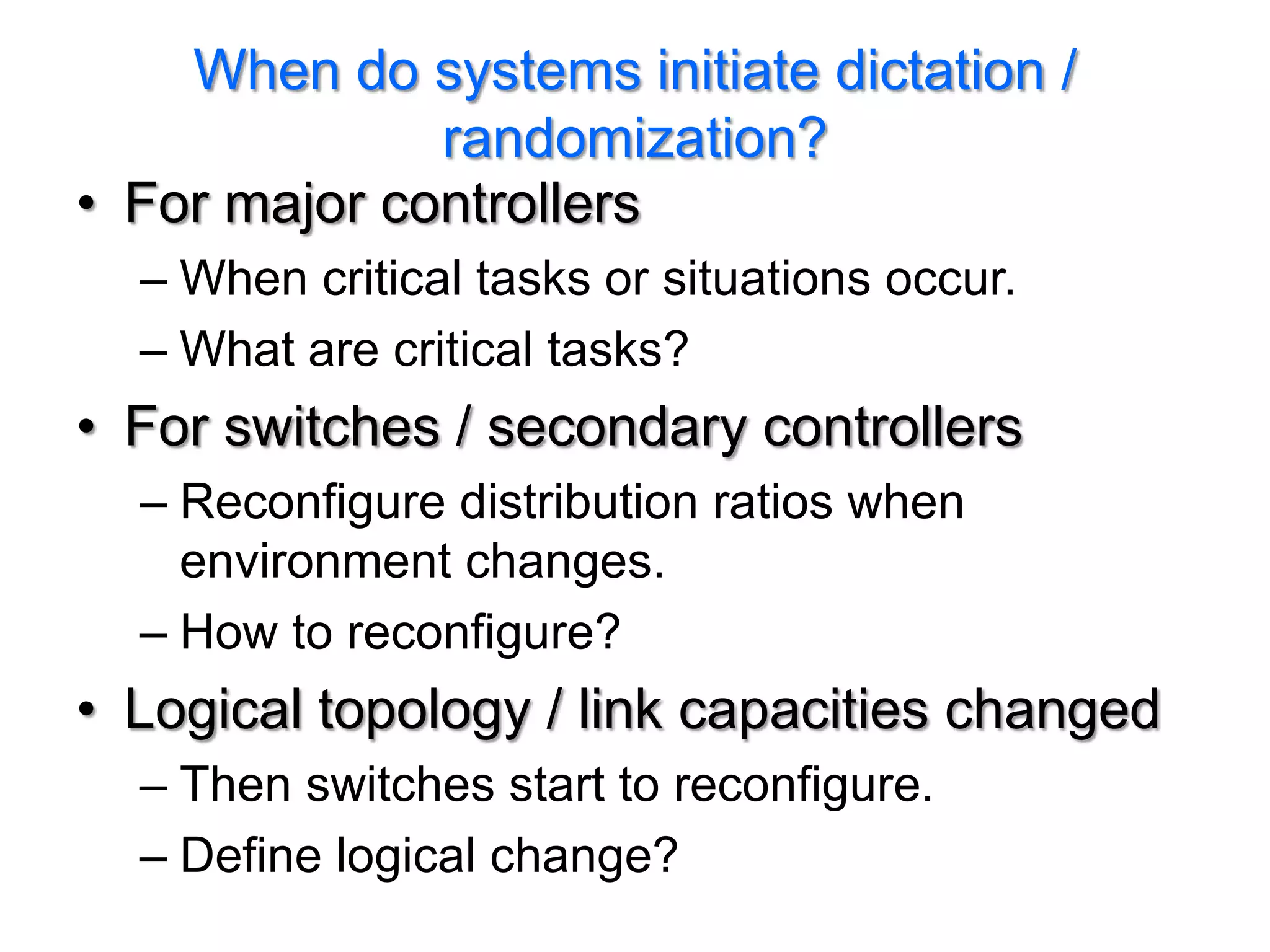 When do systems initiate dictation / randomization?

• For major controllers
– When critical tasks or situations occur.
– What are critical tasks?
• For switches / secondary controllers
– Reconfigure distribution ratios when environment changes.
– How to reconfigure?
• Logical topology / link capacities changed
– Then switches start to reconfigure.
– Define logical change?